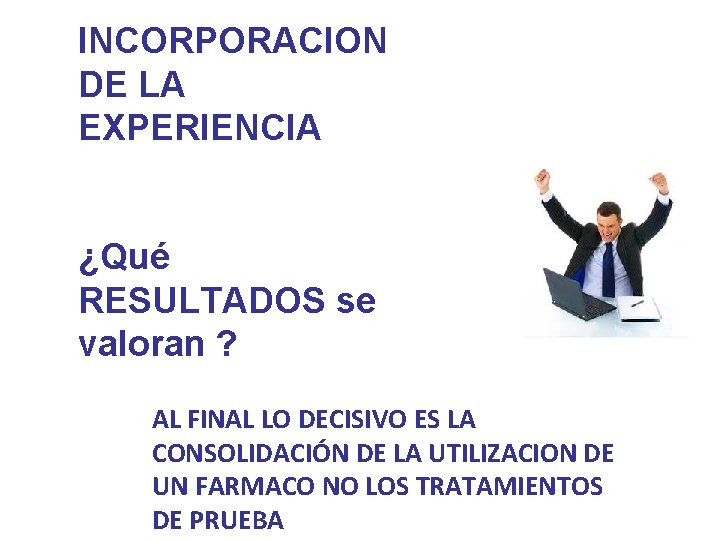 INCORPORACION DE LA EXPERIENCIA

¿Qué RESULTADOS se valoran ?

AL FINAL LO DECISIVO ES LA CONSOLIDACIÓN DE LA UTILIZACION DE UN FARMACO NO LOS TRATAMIENTOS DE PRUEBA